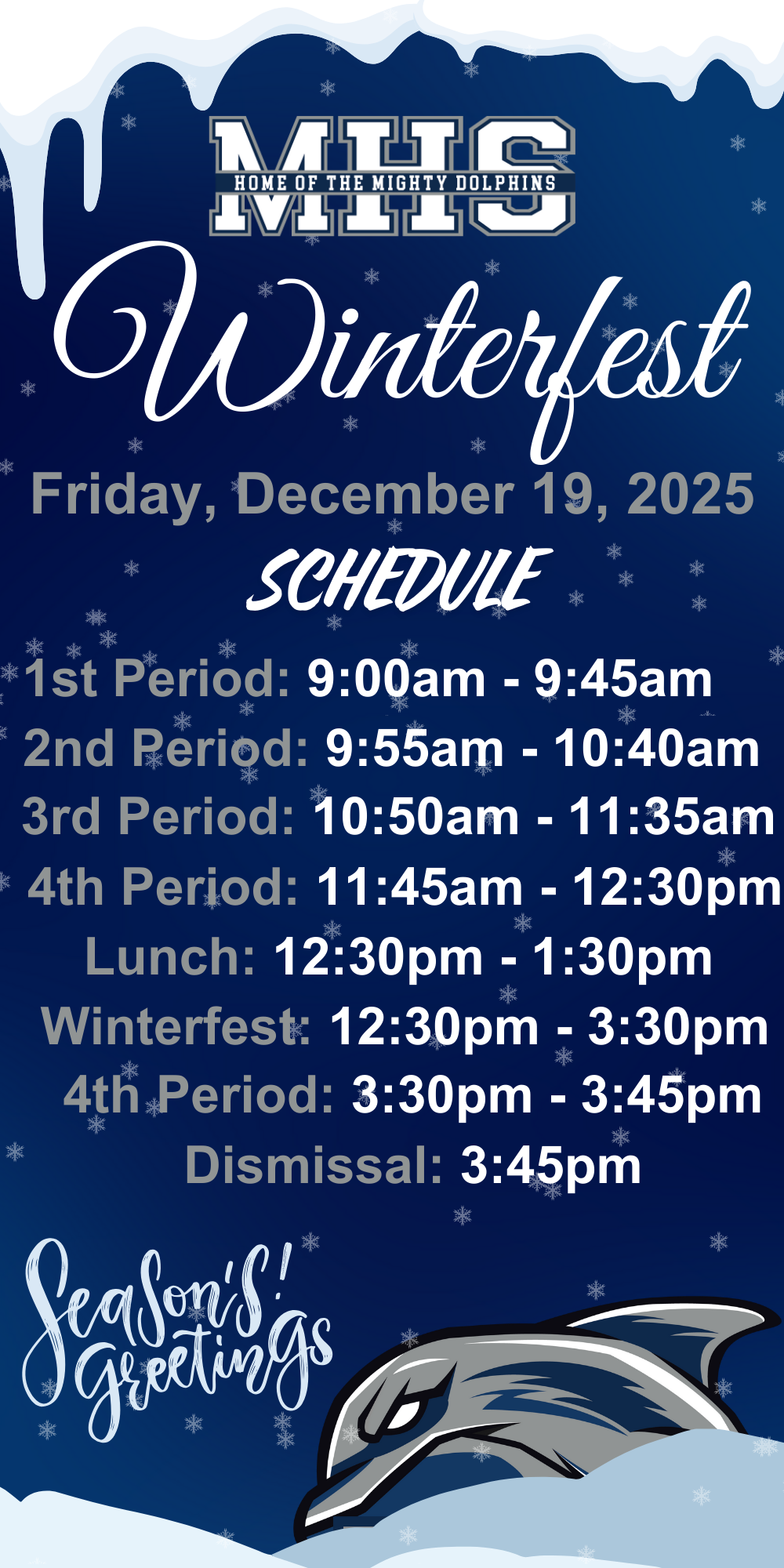 MHS
HOME OF THE MIGHTY DOLPHINS

Winterfest

Friday, December 19, 2025

SCHEDULE

1st Period: 9:00am - 9:45am
2nd Period: 9:55am - 10:40am
3rd Period: 10:50am - 11:35am
4th Period: 11:45am - 12:30pm
Lunch: 12:30pm - 1:30pm
Winterfest: 12:30pm - 3:30pm
4th Period: 3:30pm - 3:45pm
Dismissal: 3:45pm

Season's Greetings!